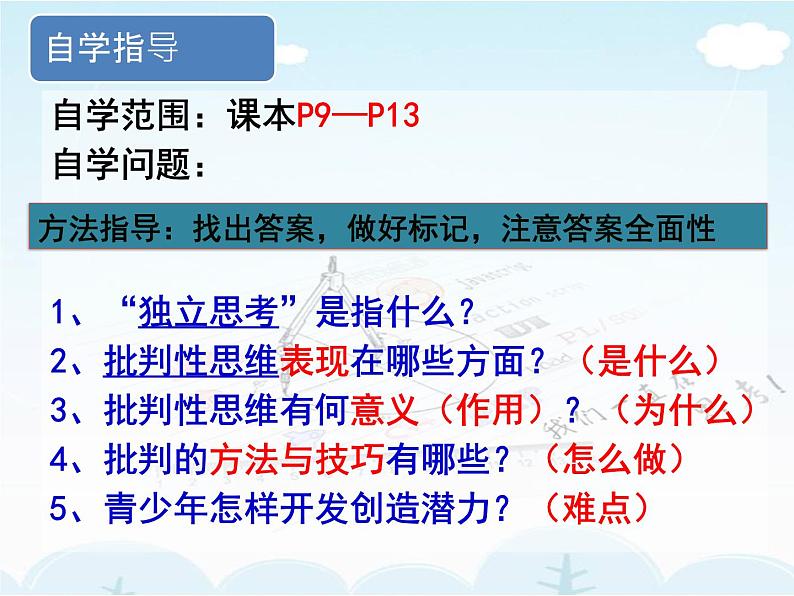 自学指导

自学范围：课本P9—P13
自学问题：

方法指导：找出答案，做好标记，注意答案全面性

1、“独立思考”是指什么？
2、批判性思维表现在哪些方面？（是什么）
3、批判性思维有何意义（作用）？（为什么）
4、批判的方法与技巧有哪些？（怎么做）
5、青少年怎样开发创造潜力？（难点）